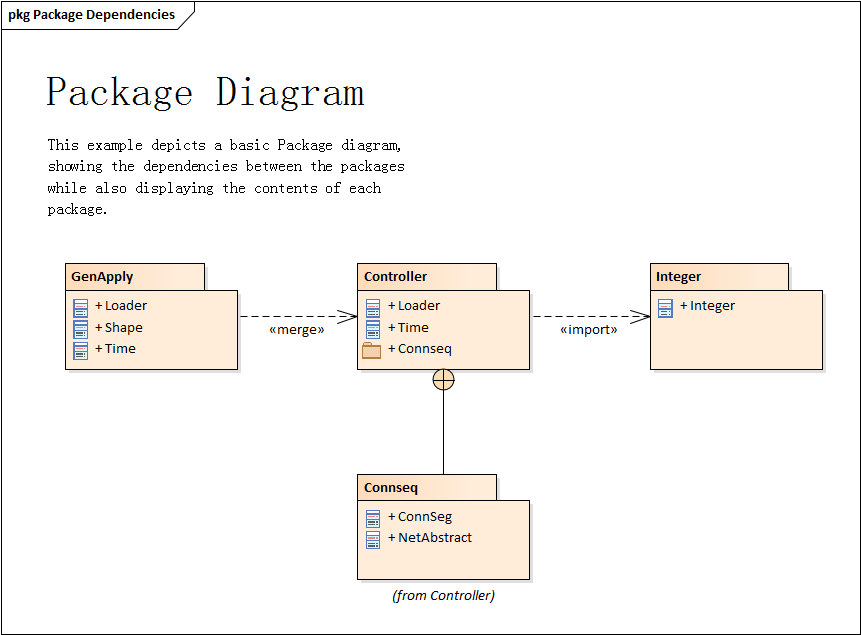 pkg Package Dependencies

Package Diagram

This example depicts a basic Package diagram, showing the dependencies between the packages while also displaying the contents of each package.

GenApply
+ Loader
+ Shape
+ Time

«merge»

Controller
+ Loader
+ Time
+ Connseq

«import»

Integer
+ Integer

Connseq
+ ConnSeg
+ NetAbstract

(from Controller)